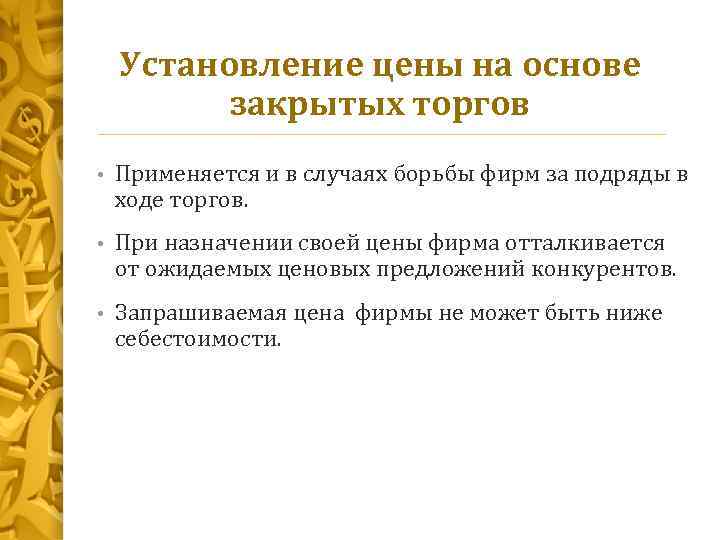 Установление цены на основе закрытых торгов

• Применяется и в случаях борьбы фирм за подряды в ходе торгов.

• При назначении своей цены фирма отталкивается от ожидаемых ценовых предложений конкурентов.

• Запрашиваемая цена фирмы не может быть ниже себестоимости.